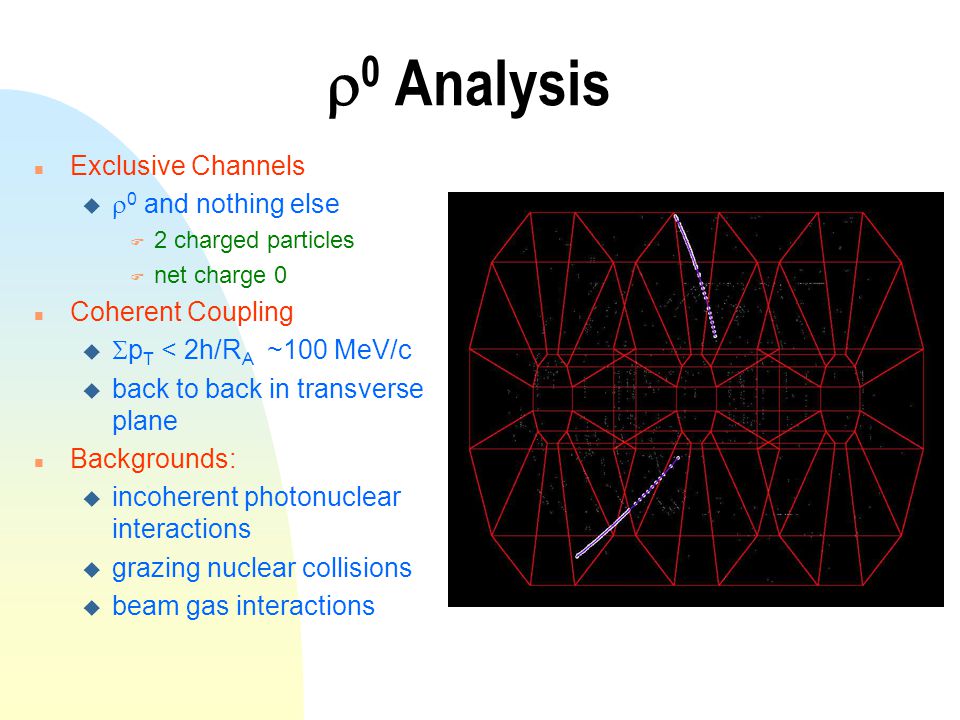 $\rho^0$ Analysis

Exclusive Channels

$\rho^0$ and nothing else

2 charged particles

net charge 0

Coherent Coupling

$\Sigma p_T < 2h/R_A$ ~100 MeV/c

back to back in transverse plane

Backgrounds:

incoherent photonuclear interactions

grazing nuclear collisions

beam gas interactions